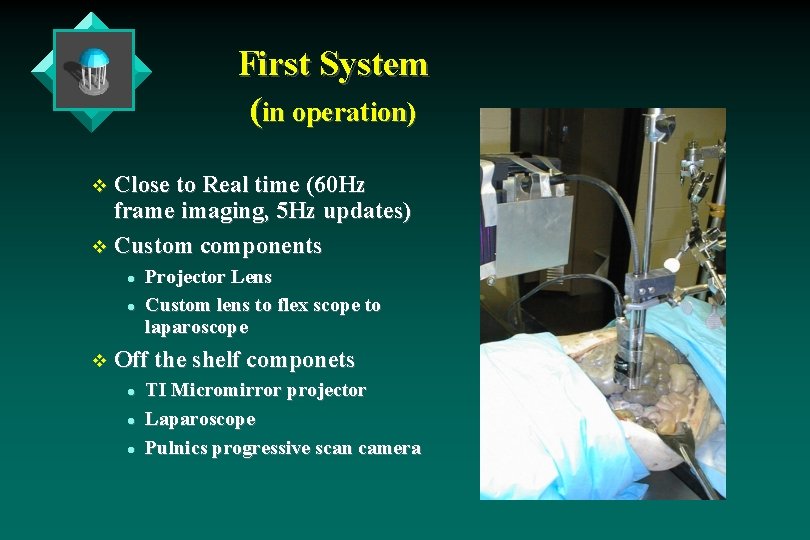 First System
(in operation)

❖ Close to Real time (60Hz frame imaging, 5Hz updates)
❖ Custom components
• Projector Lens
• Custom lens to flex scope to laparoscope
❖ Off the shelf componets
• TI Micromirror projector
• Laparoscope
• Pulnics progressive scan camera